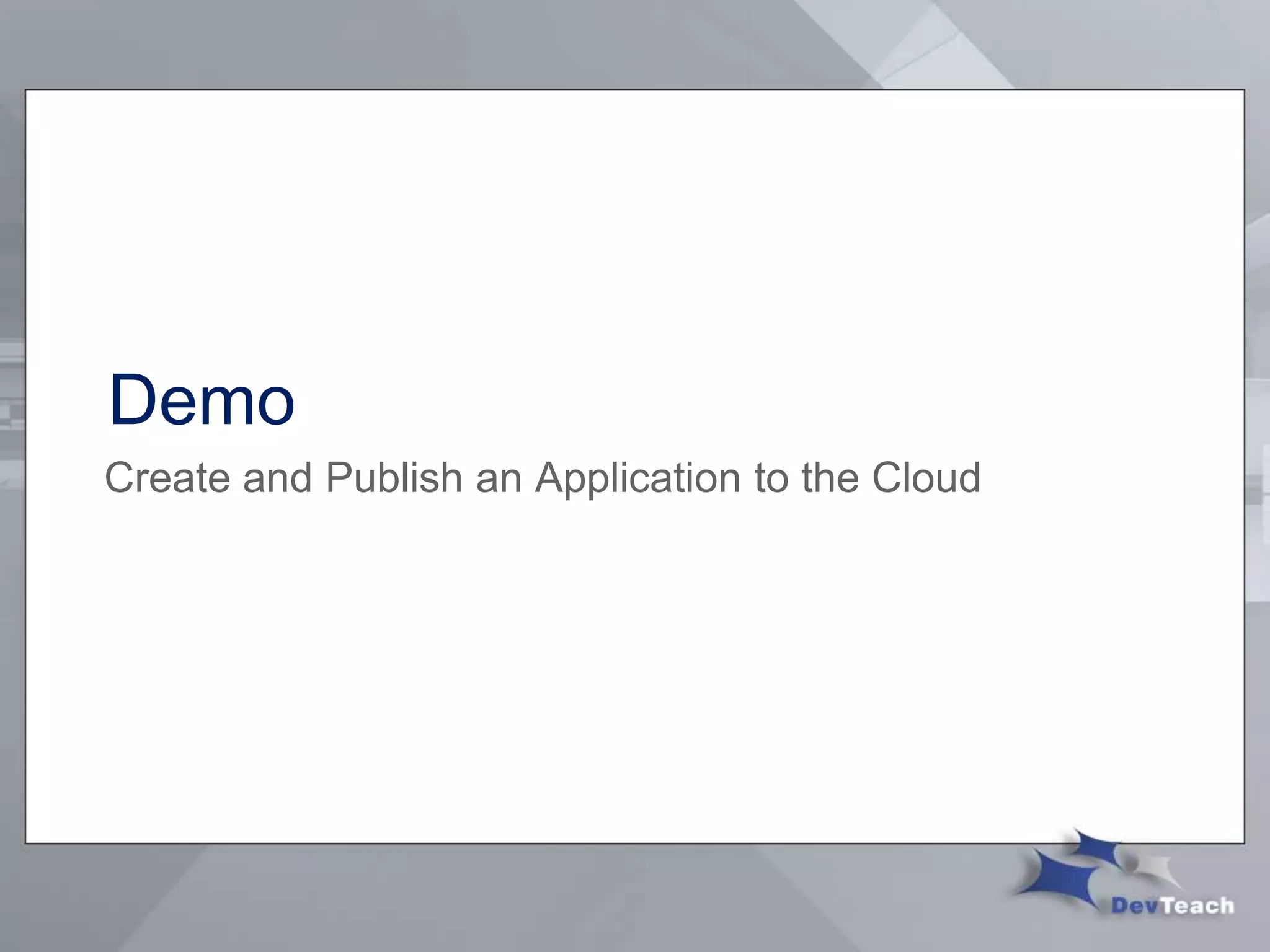 Demo

Create and Publish an Application to the Cloud

DevTeach